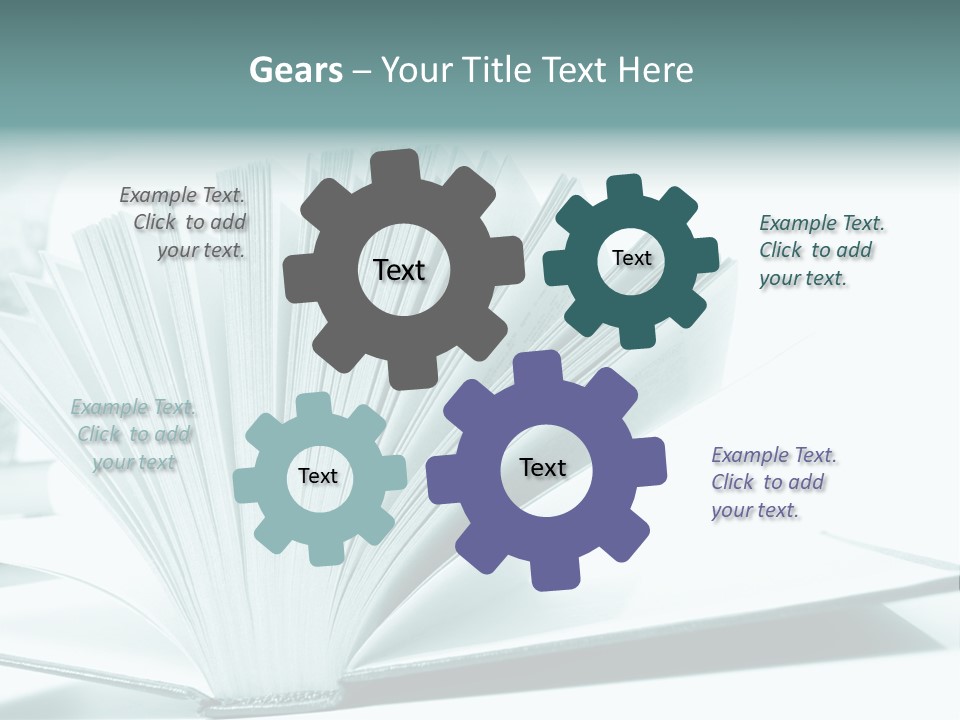 Gears – Your Title Text Here

Example Text. Click to add your text.

Text

Text

Example Text. Click to add your text.

Example Text. Click to add your text

Text

Text

Example Text. Click to add your text.